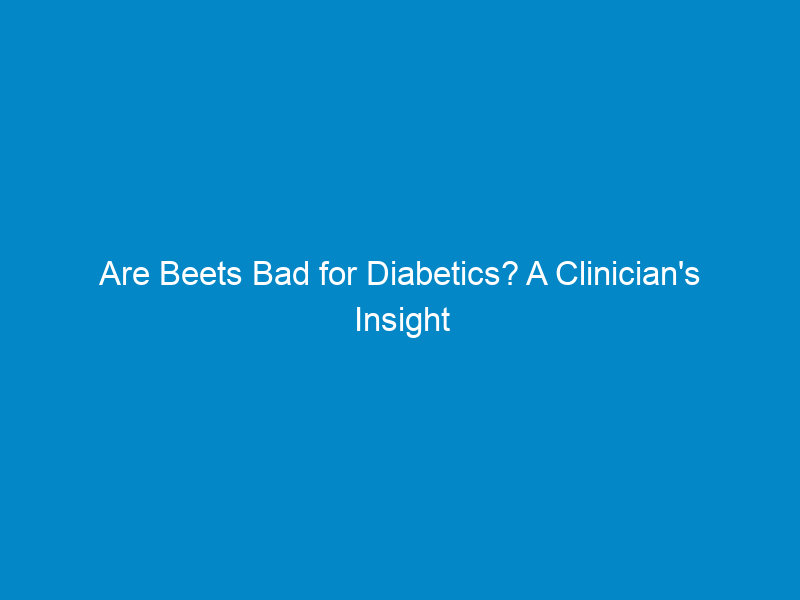 Are Beets Bad for Diabetics? A Clinician's Insight